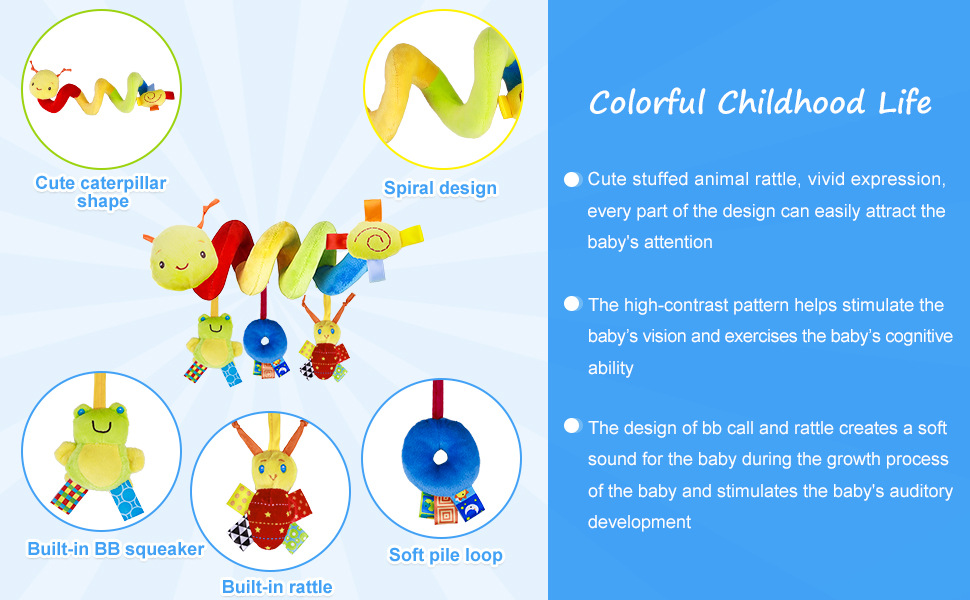 Cute caterpillar shape

Spiral design

Built-in BB squeaker

Built-in rattle

Soft pile loop

Colorful Childhood Life

Cute stuffed animal rattle, vivid expression, every part of the design can easily attract the baby's attention

The high-contrast pattern helps stimulate the baby's vision and exercises the baby's cognitive ability

The design of bb call and rattle creates a soft sound for the baby during the growth process of the baby and stimulates the baby's auditory development